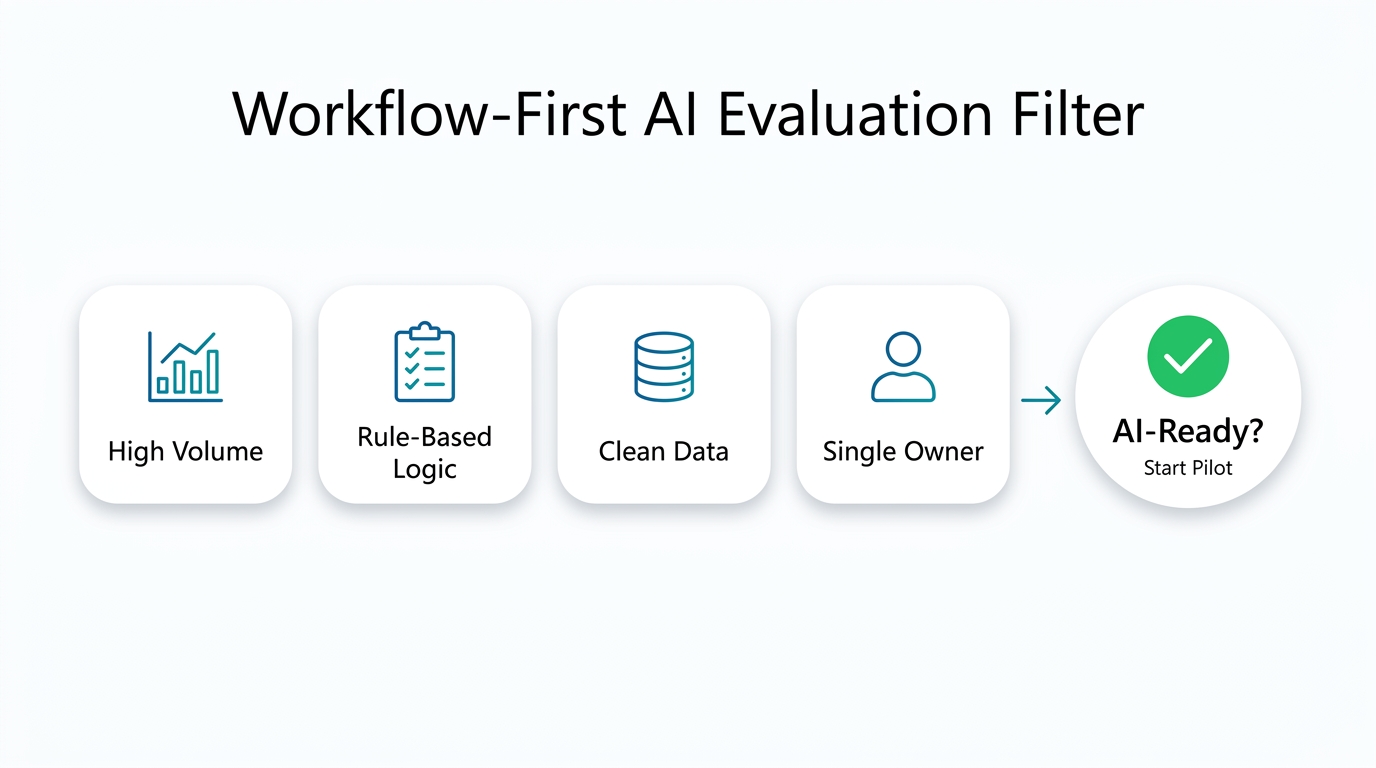 Workflow-First AI Evaluation Filter

High Volume

Rule-Based Logic

Clean Data

Single Owner

AI-Ready?
Start Pilot